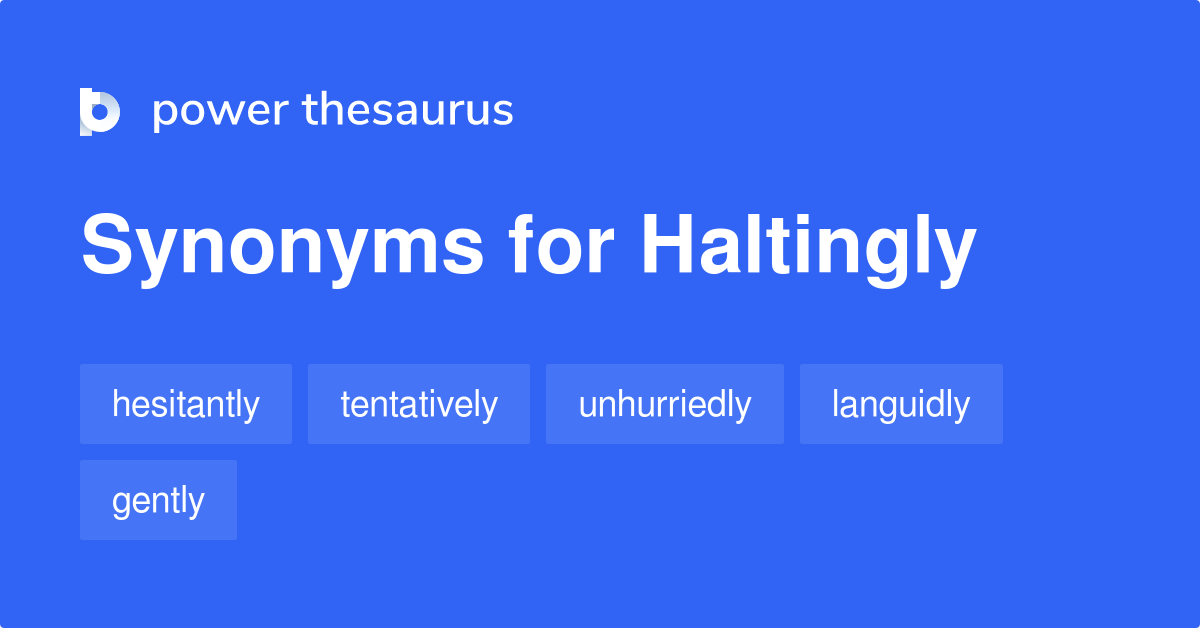 power thesaurus

Synonyms for Haltingly

hesitantly tentatively unhurriedly languidly gently